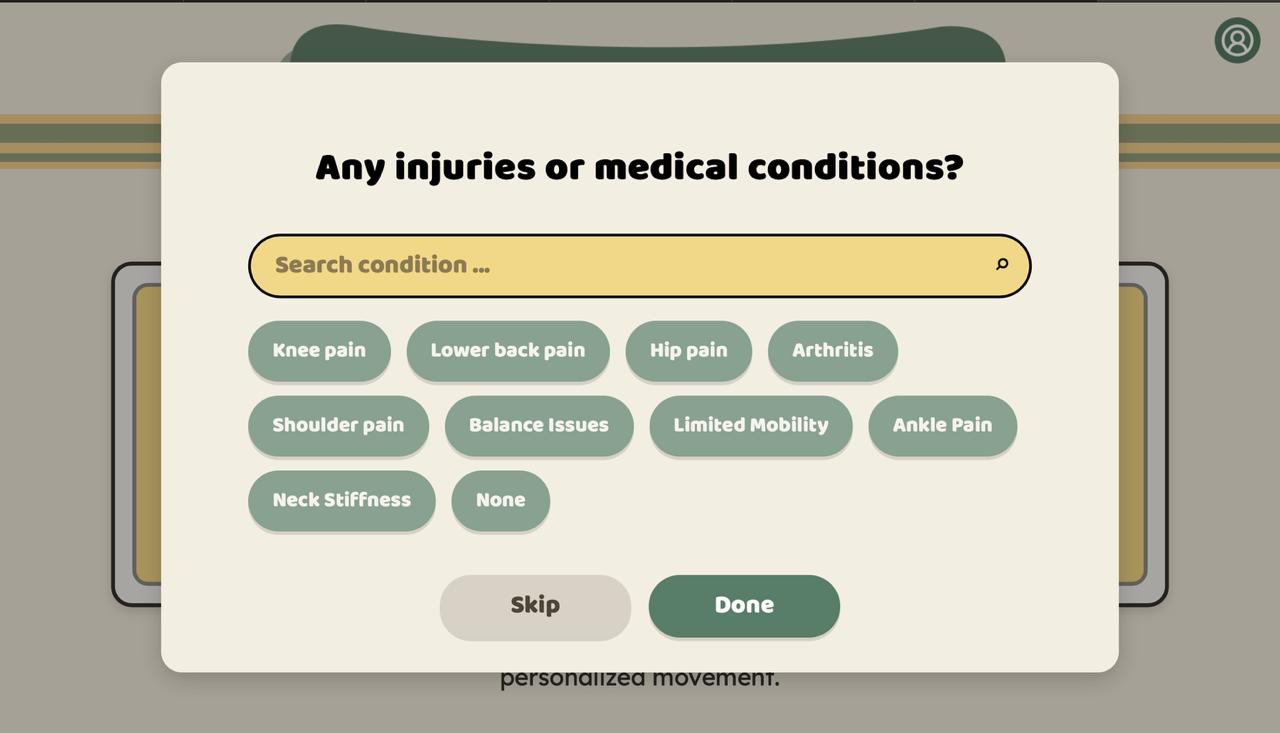 Any injuries or medical conditions?

Search condition ...

Knee pain
Lower back pain
Hip pain
Arthritis
Shoulder pain
Balance Issues
Limited Mobility
Ankle Pain
Neck Stiffness
None

Skip
Done

personalized movement.